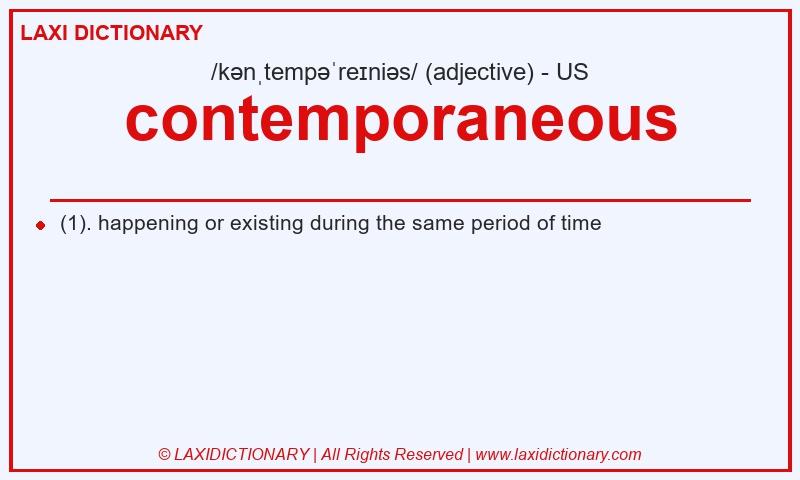 LAXI DICTIONARY

/kənˌtempəˈreɪniəs/ (adjective) - US

contemporaneous

(1). happening or existing during the same period of time

© LAXIDICTIONARY | All Rights Reserved | www.laxidictionary.com